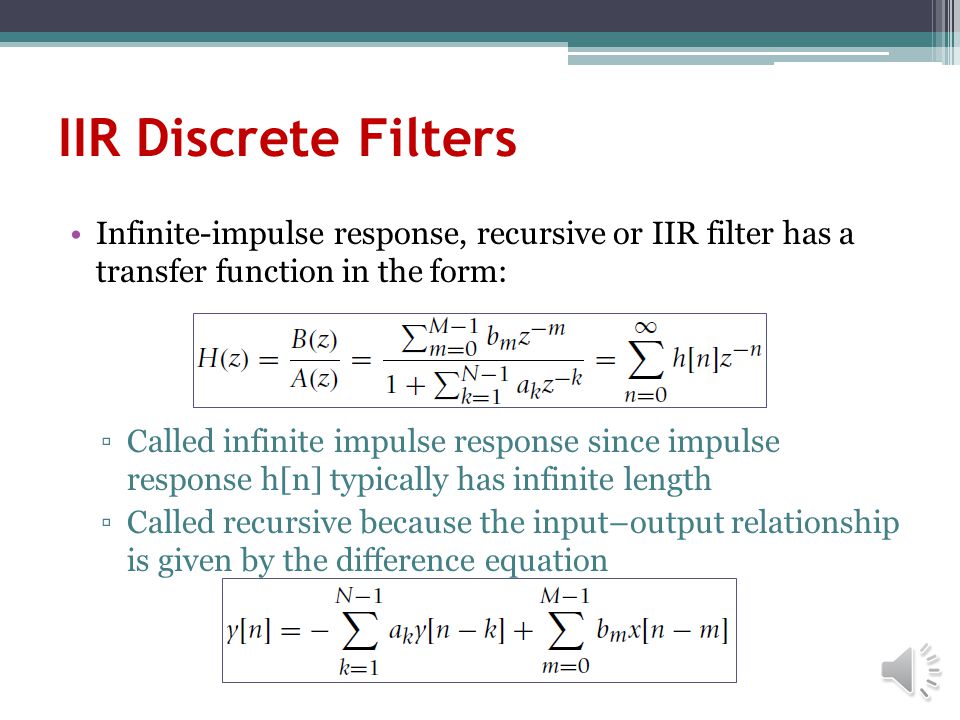 IIR Discrete Filters

• Infinite-impulse response, recursive or IIR filter has a transfer function in the form:

$H(z) = \frac{B(z)}{A(z)} = \frac{\sum_{m=0}^{M-1} b_m z^{-m}}{1 + \sum_{k=1}^{N-1} a_k z^{-k}} = \sum_{n=0}^{\infty} h[n] z^{-n}$

▫ Called infinite impulse response since impulse response h[n] typically has infinite length

▫ Called recursive because the input–output relationship is given by the difference equation

$y[n] = -\sum_{k=1}^{N-1} a_k y[n-k] + \sum_{m=0}^{M-1} b_m x[n-m]$